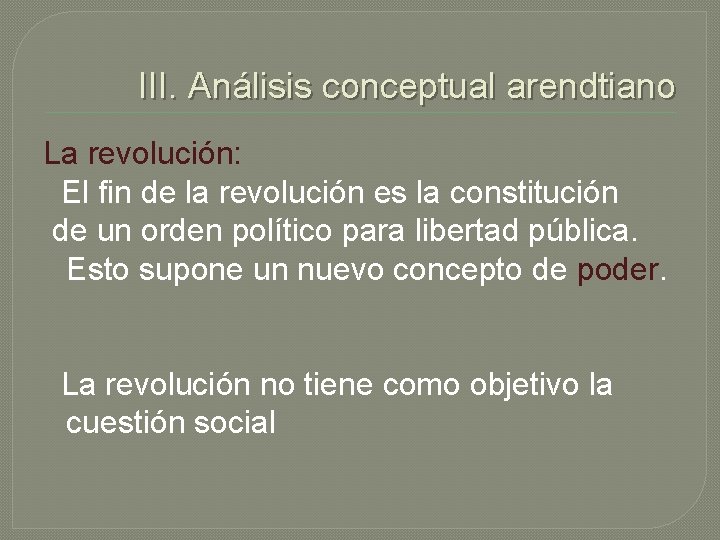 III. Análisis conceptual arendtiano

La revolución:
El fin de la revolución es la constitución de un orden político para libertad pública. Esto supone un nuevo concepto de poder.

La revolución no tiene como objetivo la cuestión social